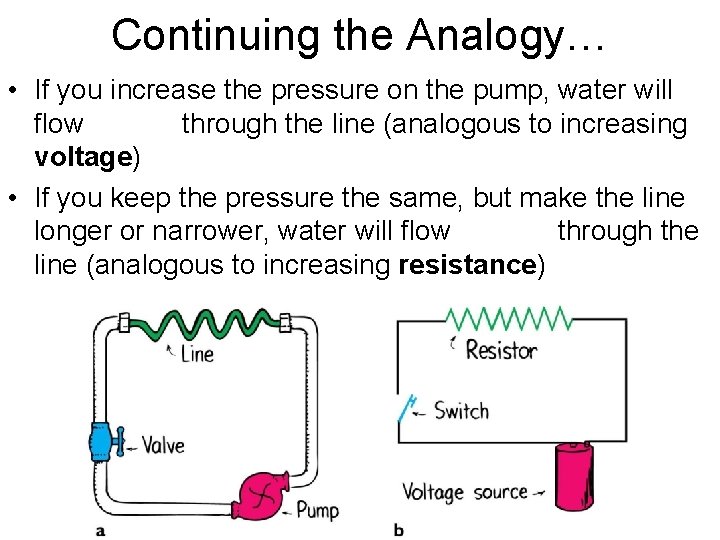 Continuing the Analogy…

• If you increase the pressure on the pump, water will flow through the line (analogous to increasing **voltage**)

• If you keep the pressure the same, but make the line longer or narrower, water will flow through the line (analogous to increasing **resistance**)

Line
Valve
Pump
a

Resistor
Switch
Voltage source
b